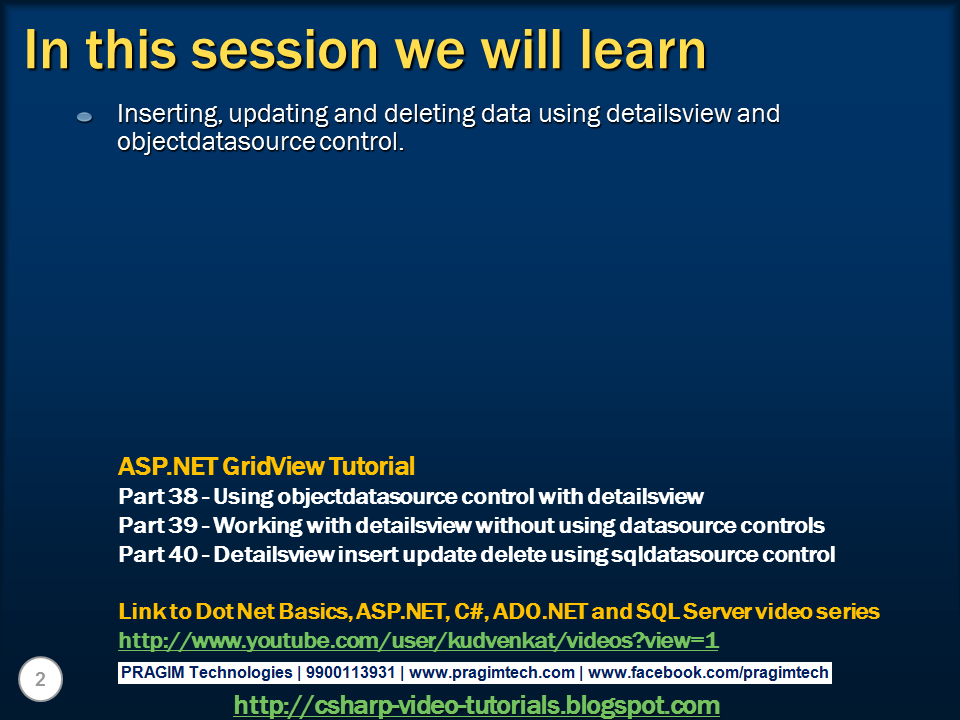 In this session we will learn

Inserting, updating and deleting data using detailsview and objectdatasource control.

ASP.NET GridView Tutorial
Part 38 - Using objectdatasource control with detailsview
Part 39 - Working with detailsview without using datasource controls
Part 40 - Detailsview insert update delete using sqldatasource control

Link to Dot Net Basics, ASP.NET, C#, ADO.NET and SQL Server video series
http://www.youtube.com/user/kudvenkat/videos?view=1

2

PRAGIM Technologies | 9900113931 | www.pragimtech.com | www.facebook.com/pragimtech

http://csharp-video-tutorials.blogspot.com